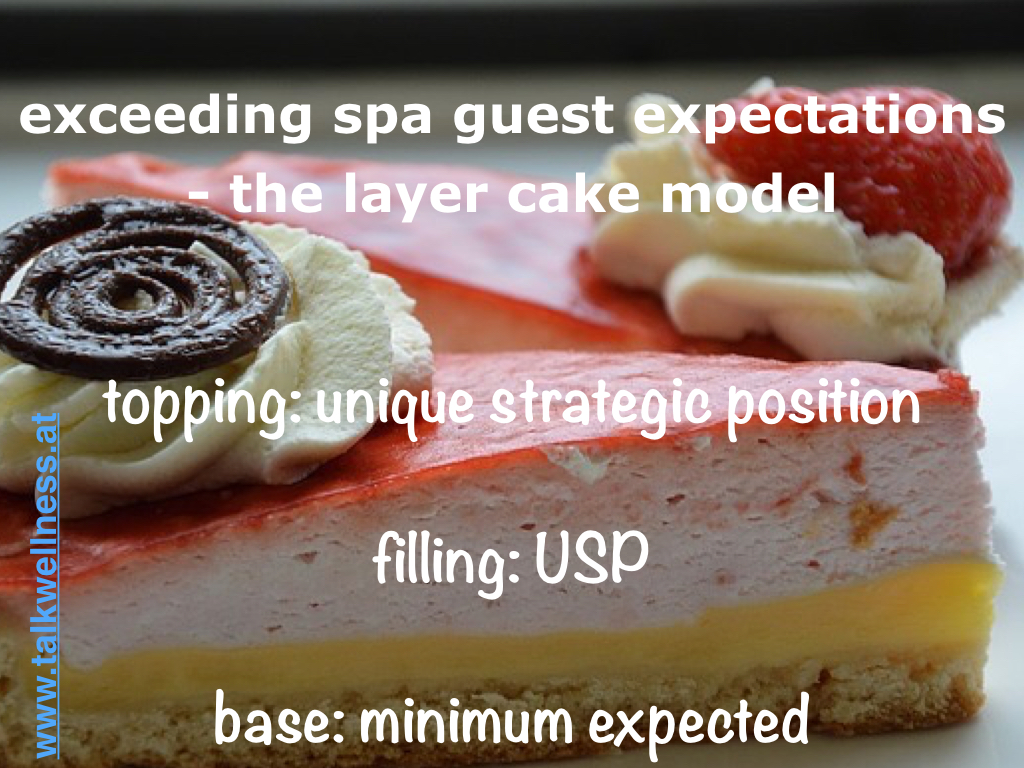 exceeding spa guest expectations - the layer cake model

topping: unique strategic position

filling: USP

base: minimum expected

www.talkwellness.at